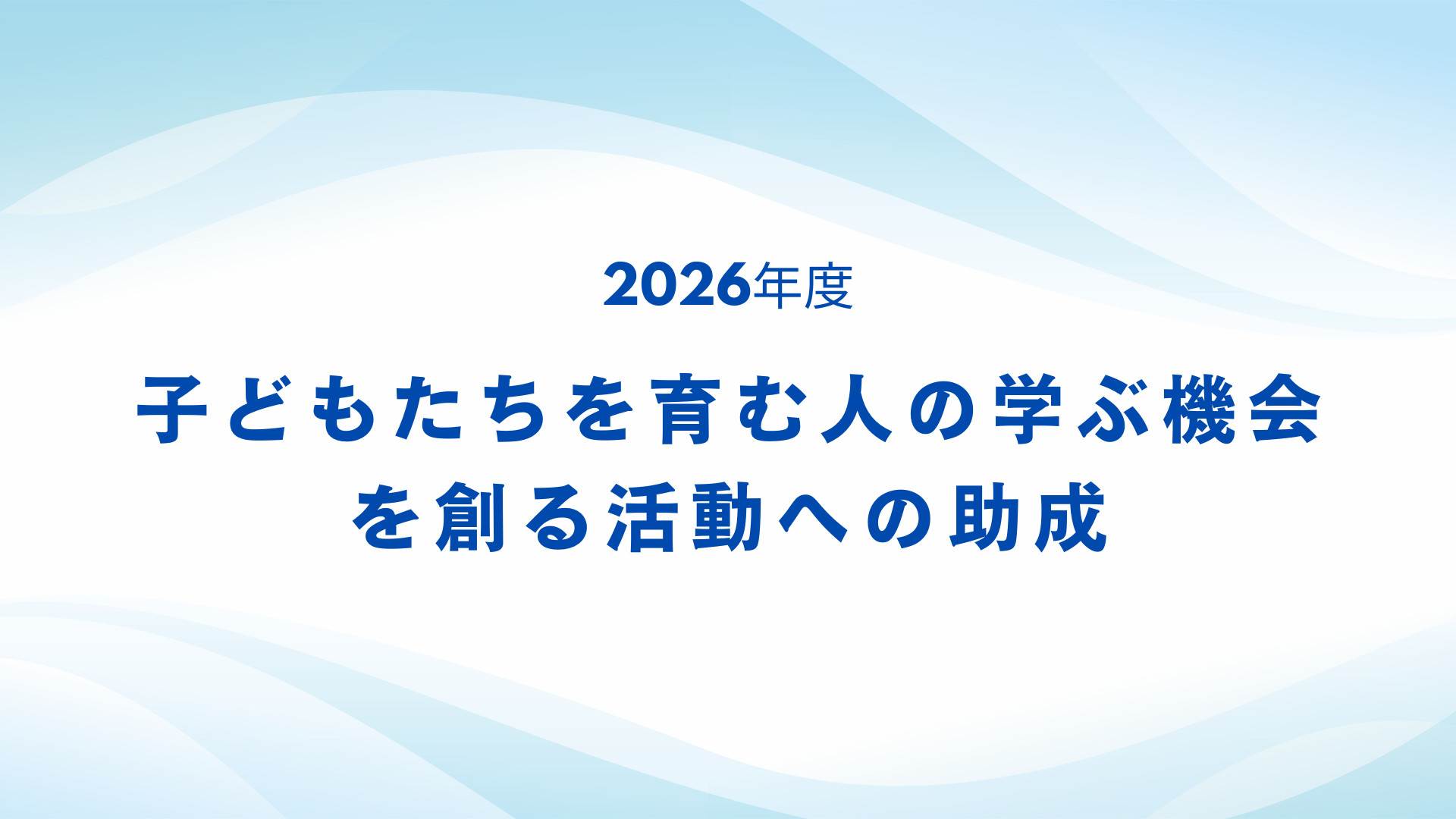 2026年度

子どもたちを育む人の学ぶ機会を創る活動への助成